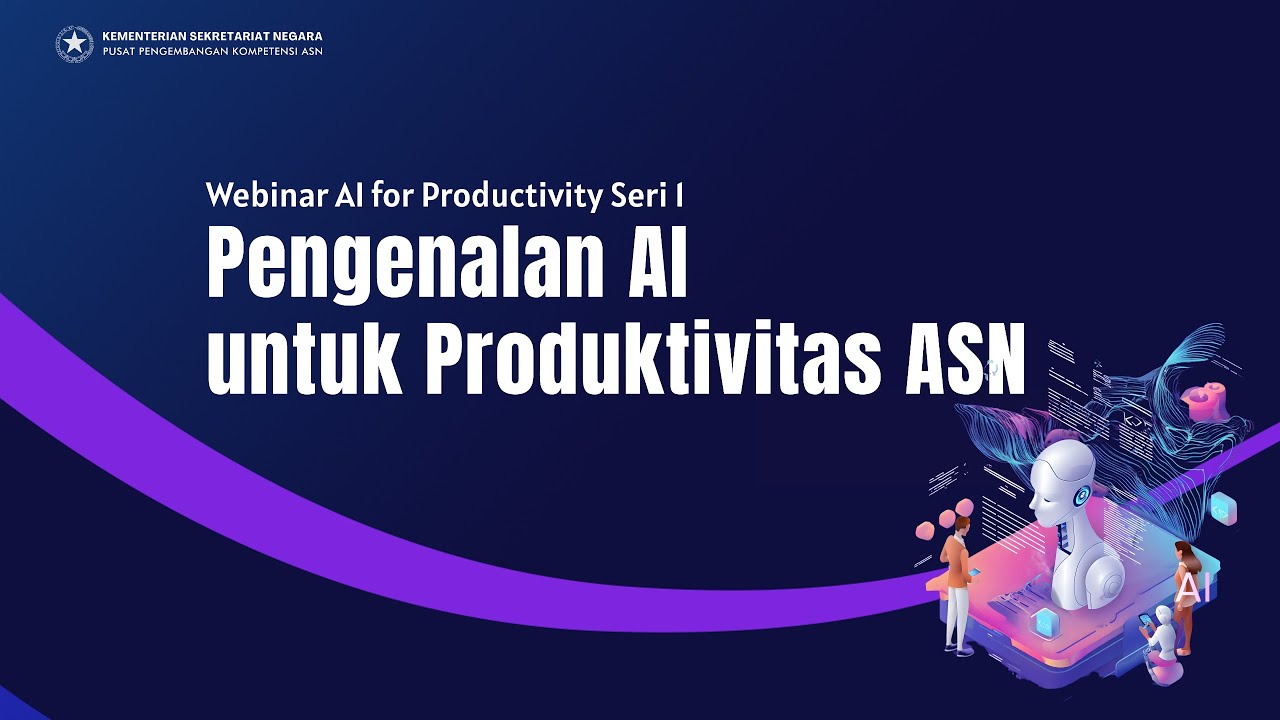 KEMENTERIAN SEKRETARIAT NEGARA
PUSAT PENGEMBANGAN KOMPETENSI ASN

Webinar AI for Productivity Seri I
Pengenalan AI untuk Produktivitas ASN

AI